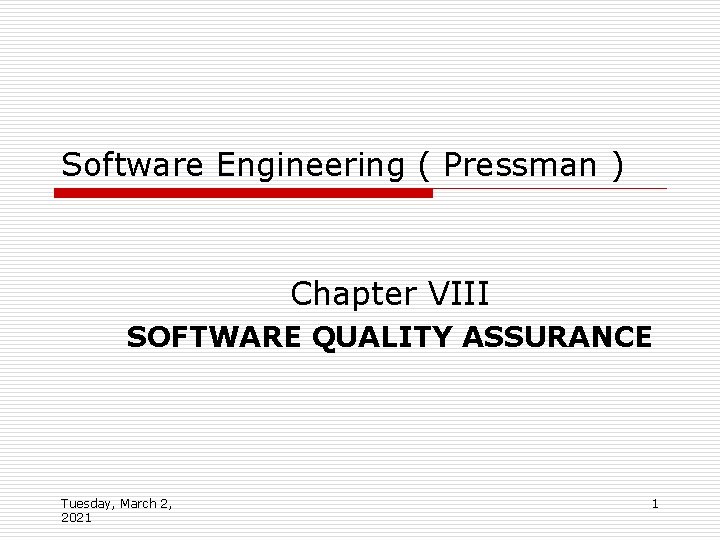 Software Engineering ( Pressman )

Chapter VIII
SOFTWARE QUALITY ASSURANCE

Tuesday, March 2, 2021

1